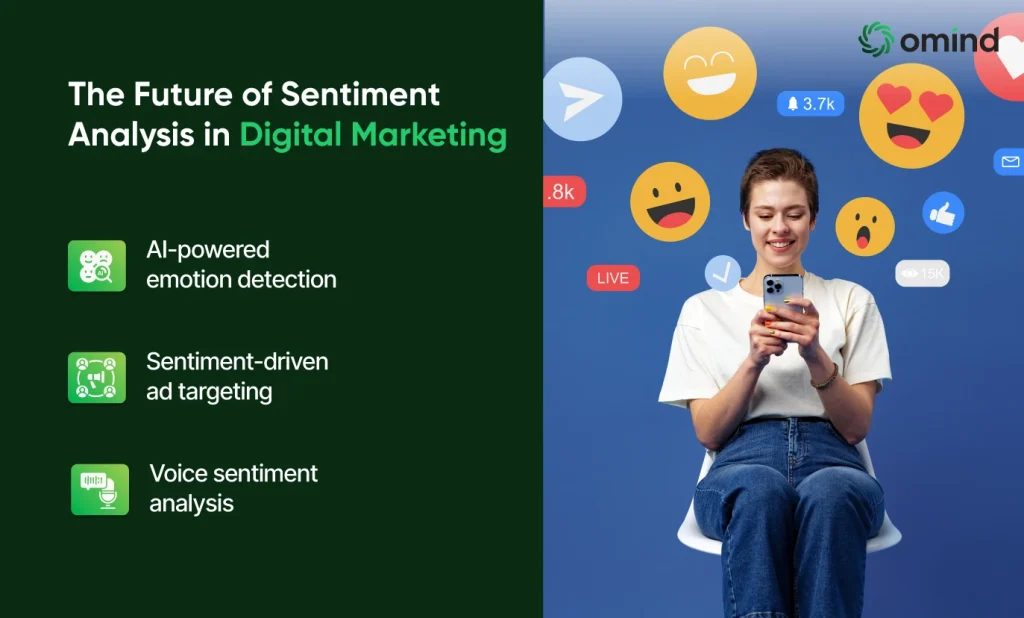 The Future of Sentiment Analysis in Digital Marketing

AI-powered emotion detection

Sentiment-driven ad targeting

Voice sentiment analysis

omind

3.7k

.8k

LIVE

15K